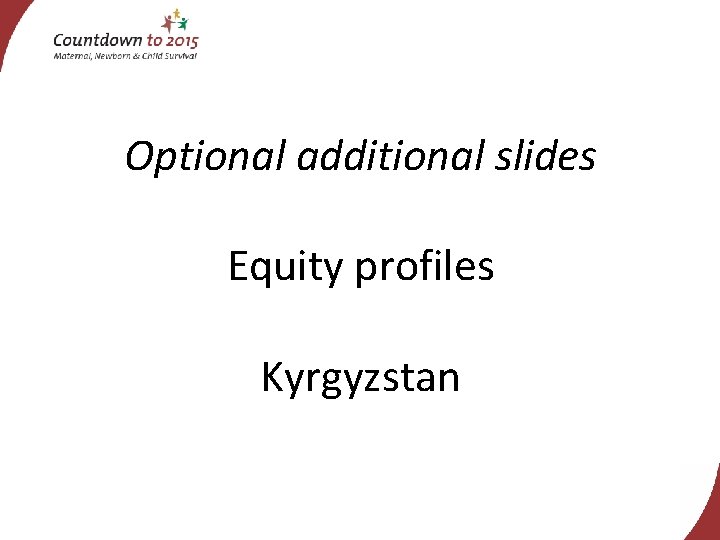 Countdown to 2015
Maternal, Newborn & Child Survival

Optional additional slides

Equity profiles

Kyrgyzstan